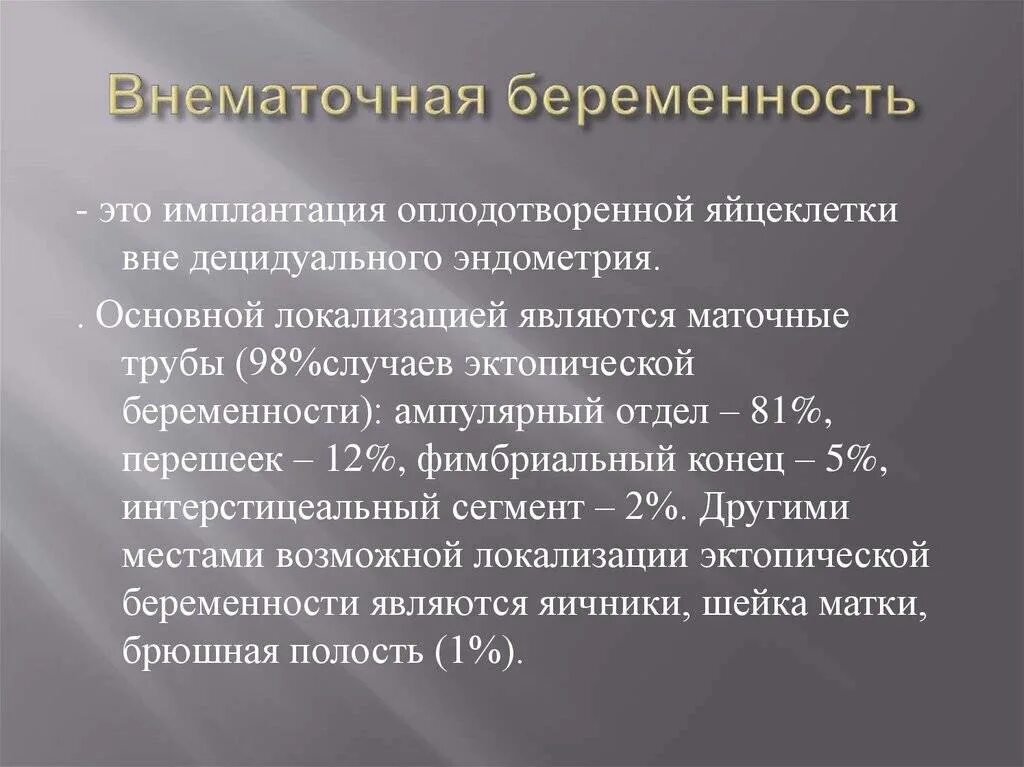 Внематочная беременность

- это имплантация оплодотворенной яйцеклетки вне децидуального эндометрия.

. Основной локализацией являются маточные трубы (98%случаев эктопической беременности): ампулярный отдел – 81%, перешеек – 12%, фимбриальный конец – 5%, интерстицеальный сегмент – 2%. Другими местами возможной локализации эктопической беременности являются яичники, шейка матки, брюшная полость (1%).